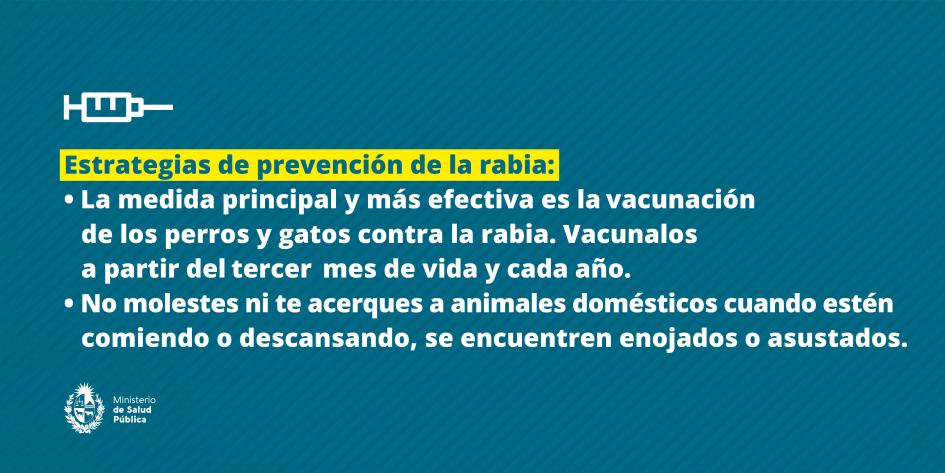 Estrategias de prevención de la rabia:

• La medida principal y más efectiva es la vacunación de los perros y gatos contra la rabia. Vacunalos a partir del tercer mes de vida y cada año.

• No molestes ni te acerques a animales domésticos cuando estén comiendo o descansando, se encuentren enojados o asustados.

Ministerio de Salud Pública